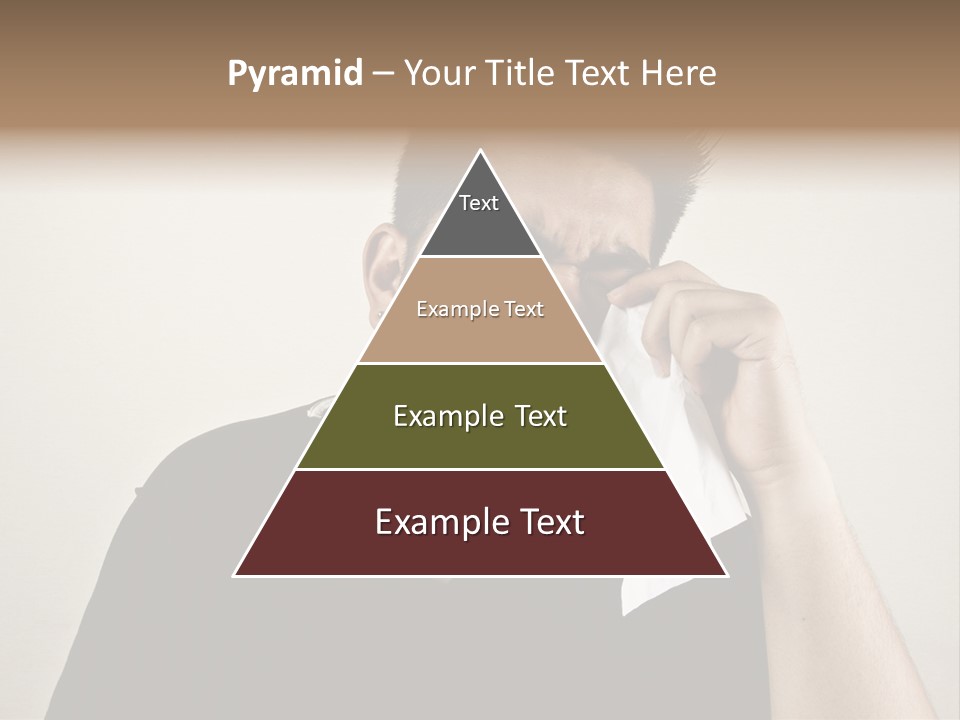 Pyramid – Your Title Text Here

Text

Example Text

Example Text

Example Text